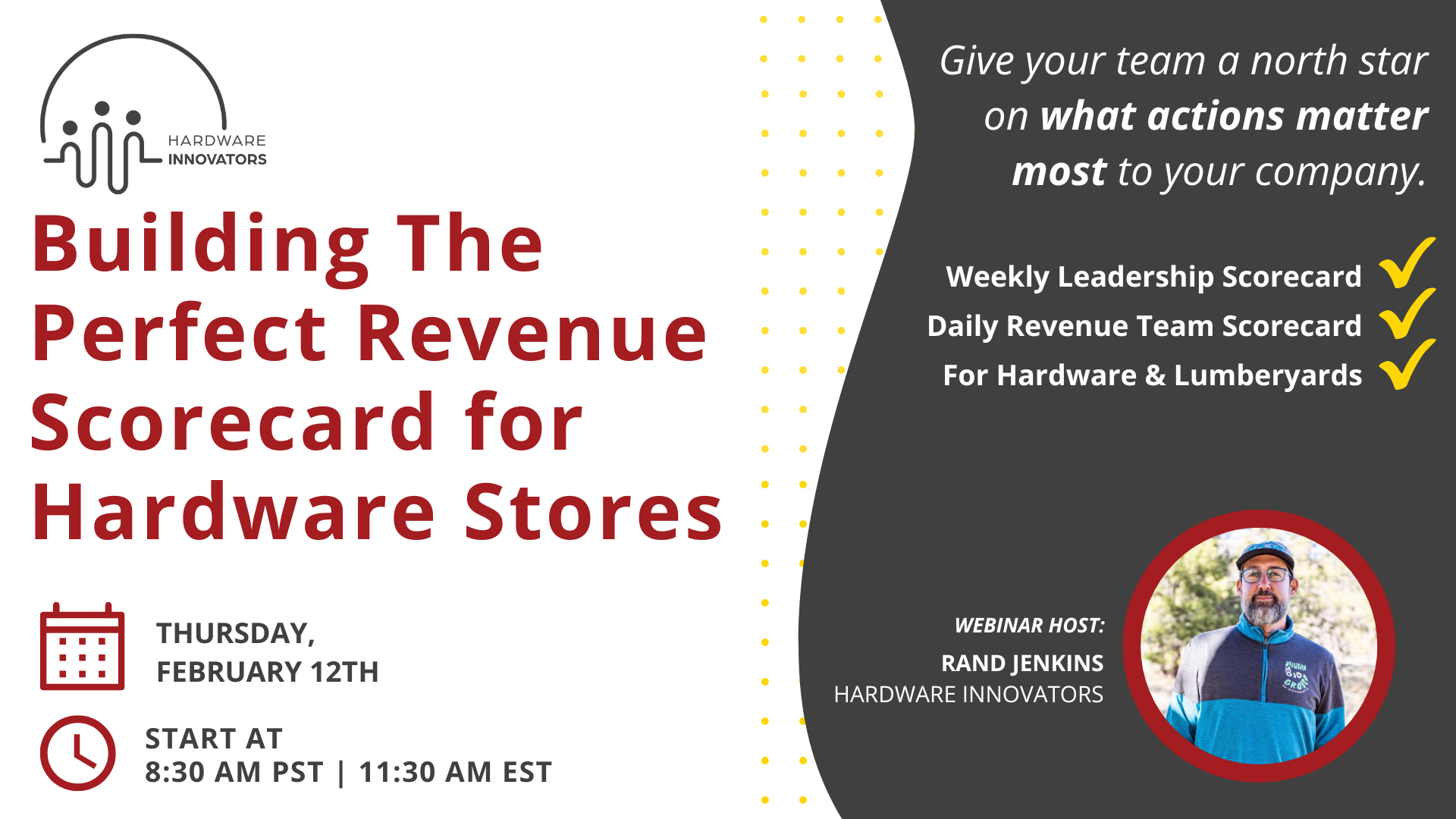 HARDWARE
INNOVATORS

Building The Perfect Revenue Scorecard for Hardware Stores

THURSDAY,
FEBRUARY 12TH

START AT
8:30 AM PST | 11:30 AM EST

Give your team a north star on what actions matter most to your company.

Weekly Leadership Scorecard
Daily Revenue Team Scorecard
For Hardware & Lumberyards

WEBINAR HOST:
RAND JENKINS
HARDWARE INNOVATORS